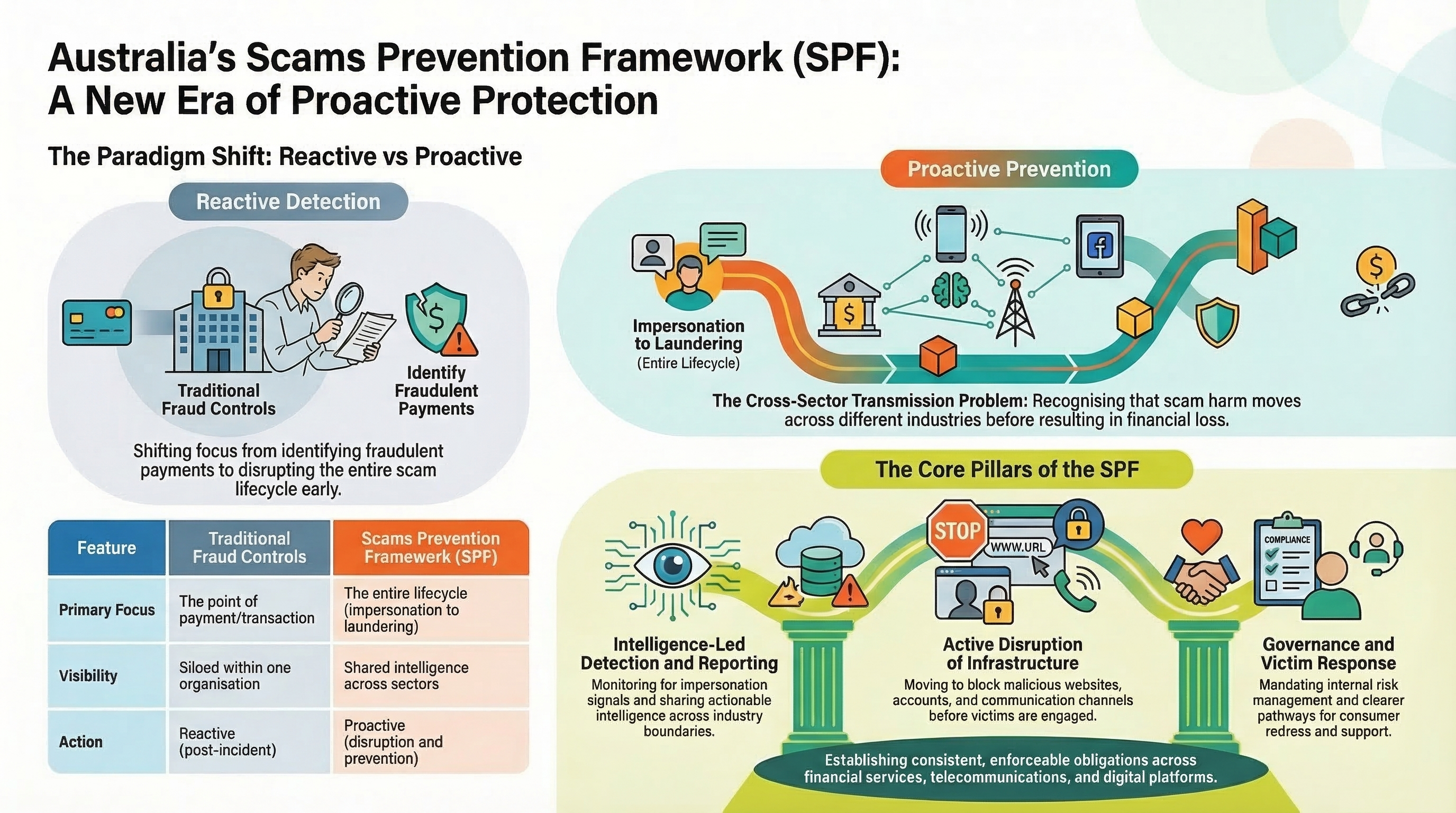 Australia's Scams Prevention Framework (SPF): A New Era of Proactive Protection

The Paradigm Shift: Reactive vs Proactive

Reactive Detection

Traditional Fraud Controls

Identify Fraudulent Payments

Shifting focus from identifying fraudulent payments to disrupting the entire scam lifecycle early.

| Feature | Traditional Fraud Controls | Scams Prevention Framewerk (SPF) |
|---|---|---|
| Primary Focus | The point of payment/transaction | The entire lifecycle (impersonation to laundering) |
| Visibility | Siloed within one organisation | Shared intelligence across sectors |
| Action | Reactive (post-incident) | Proactive (disruption and prevention) |

Proactive Prevention

Impersonation to Laundering (Entire Lifecycle)

The Cross-Sector Transmission Problem: Recognising that scam harm moves across different industries before resulting in financial loss.

The Core Pillars of the SPF

STOP

WWW.URL

COMPLIANCE

Intelligence-Led Detection and Reporting
Monitoring for impersonation signals and sharing actionable intelligence across industry boundaries.

Active Disruption of Infrastructure
Moving to block malicious websites, accounts, and communication channels before victims are engaged.

Governance and Victim Response
Mandating internal risk management and clearer pathways for consumer redress and support.

Establishing consistent, enforceable obligations across financial services, telecommunications, and digital platforms.